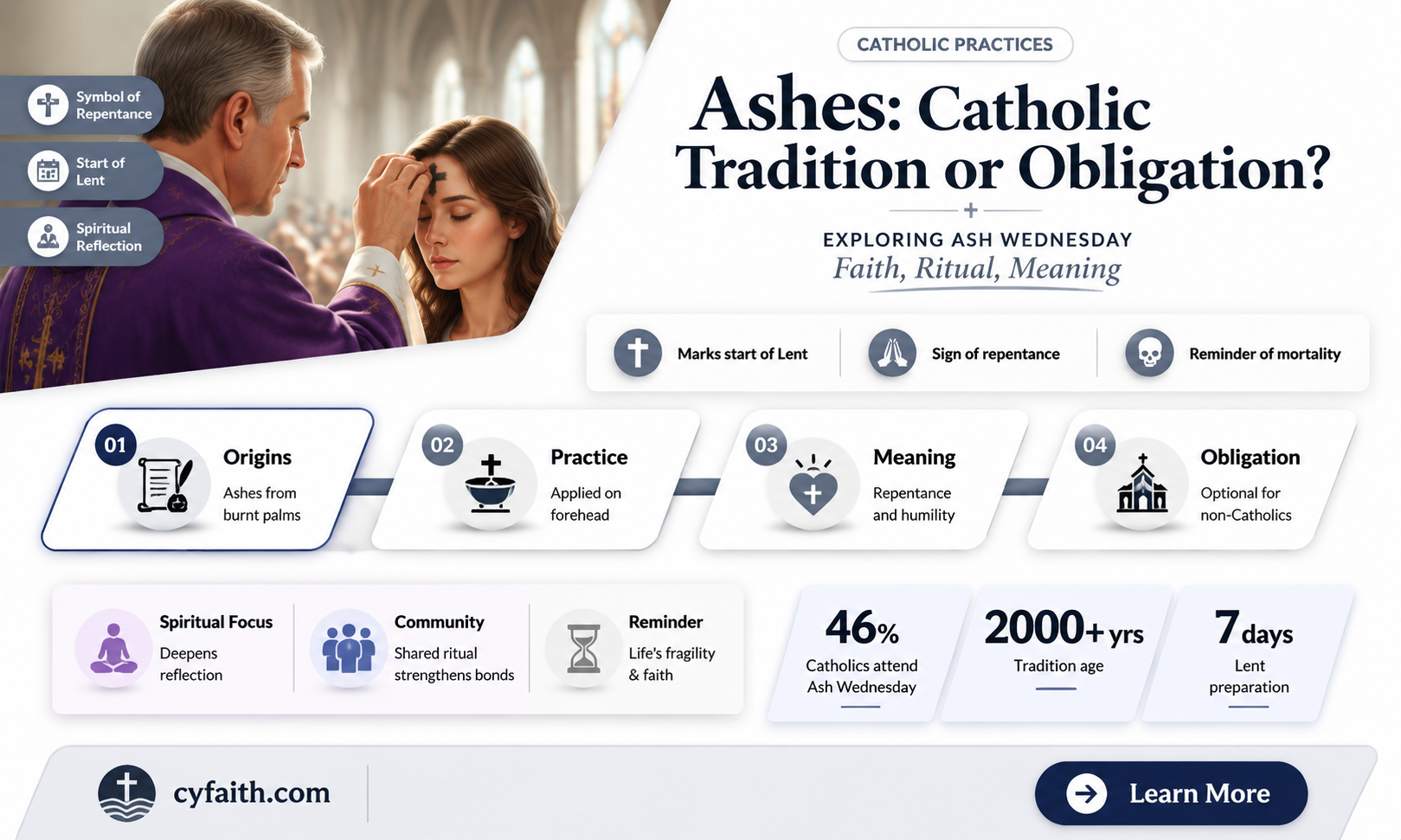 Symbol of Repentance

Start of Lent

Spiritual Reflection

CATHOLIC PRACTICES

Ashes: Catholic Tradition or Obligation?

EXPLORING ASH WEDNESDAY
Faith, Ritual, Meaning

Marks start of Lent

Sign of repentance

Reminder of mortality

01
Origins
Ashes from burnt palms

02
Practice
Applied on forehead

03
Meaning
Repentance and humility

04
Obligation
Optional for non-Catholics

Spiritual Focus
Deepens reflection

Community
Shared ritual strengthens bonds

Reminder
Life's fragility & faith

46%
Catholics attend Ash Wednesday

2000+ yrs
Tradition age

7 days
Lent preparation

cyfaith.com

Learn More